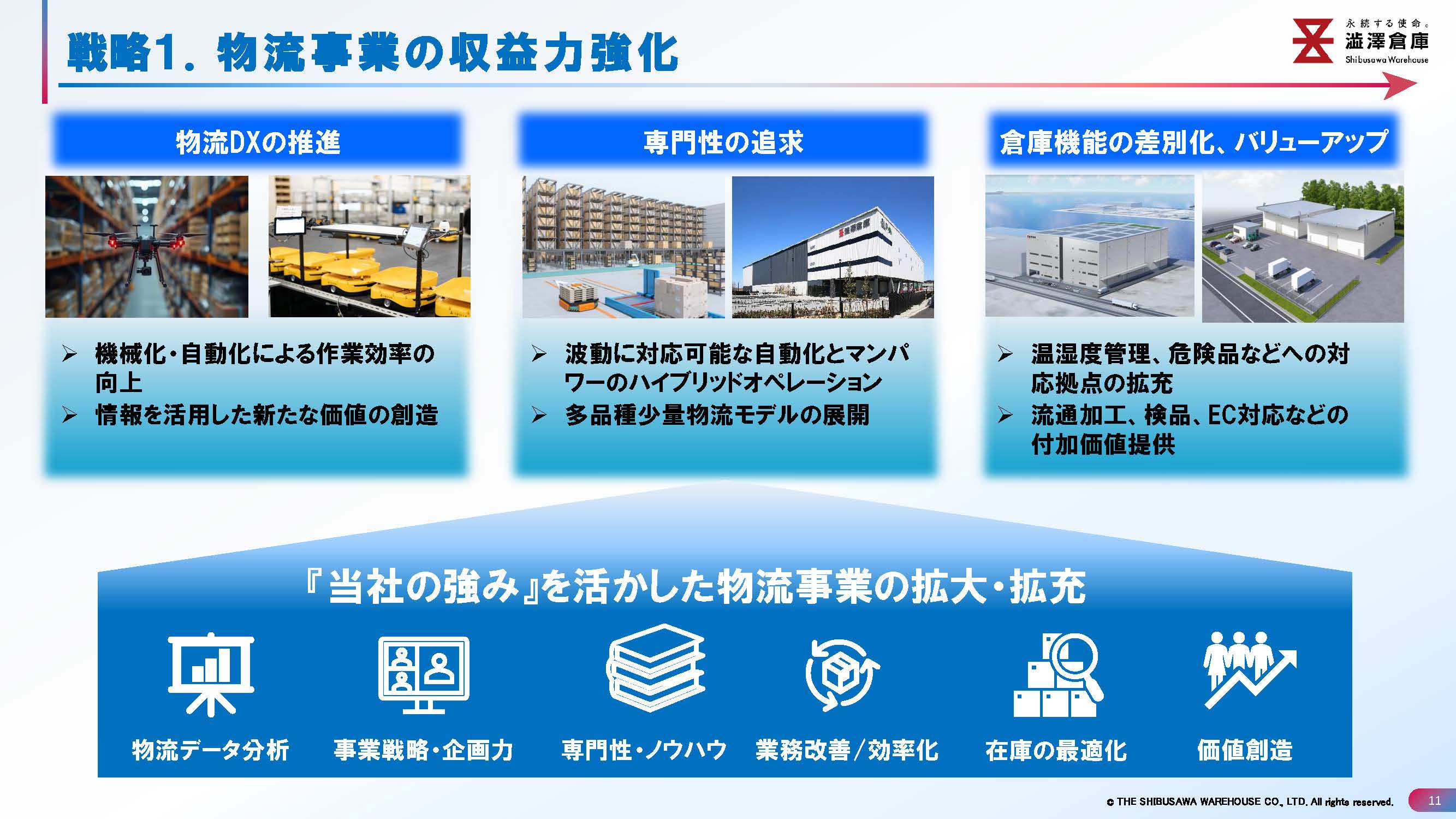 戦略1. 物流事業の収益力強化

永続する使命。
澁澤倉庫
Shibusawa Warehouse

物流DXの推進

➢ 機械化・自動化による作業効率の向上
➢ 情報を活用した新たな価値の創造

専門性の追求

➢ 波動に対応可能な自動化とマンパワーのハイブリッドオペレーション
➢ 多品種少量物流モデルの展開

倉庫機能の差別化、バリューアップ

➢ 温湿度管理、危険品などへの対応拠点の拡充
➢ 流通加工、検品、EC対応などの付加価値提供

『当社の強み』を活かした物流事業の拡大・拡充

物流データ分析
事業戦略・企画力
専門性・ノウハウ
業務改善/効率化
在庫の最適化
価値創造

© THE SHIBUSAWA WAREHOUSE CO., LTD. All rights reserved.
11